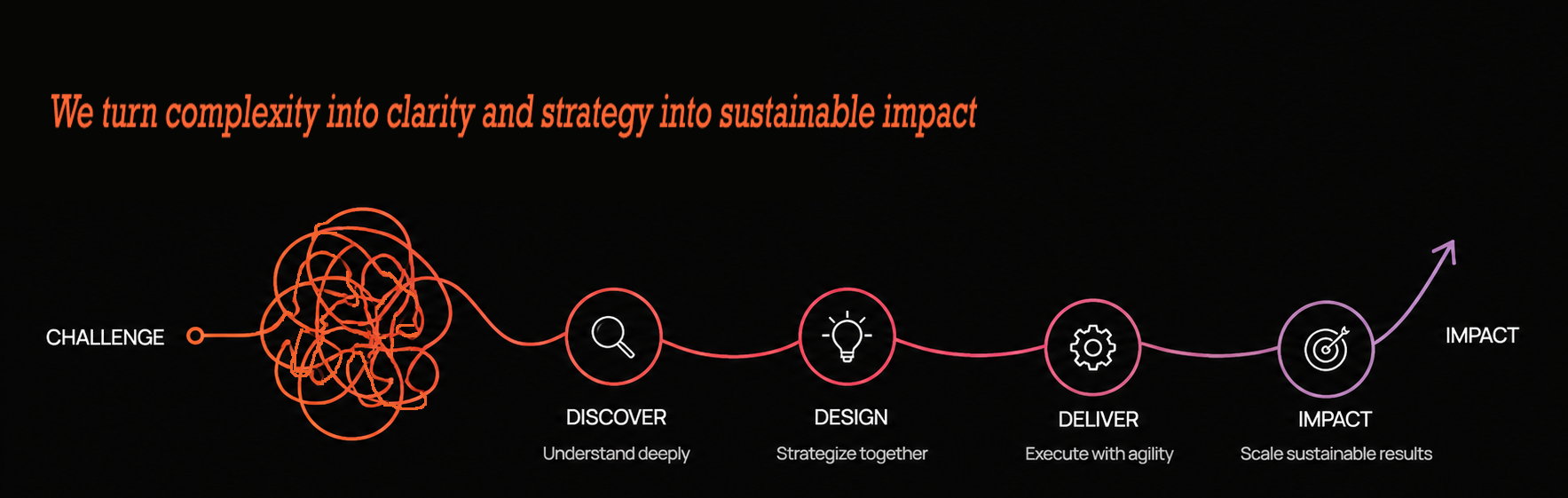 We turn complexity into clarity and strategy into sustainable impact

CHALLENGE

DISCOVER
Understand deeply

DESIGN
Strategize together

DELIVER
Execute with agility

IMPACT
Scale sustainable results

IMPACT